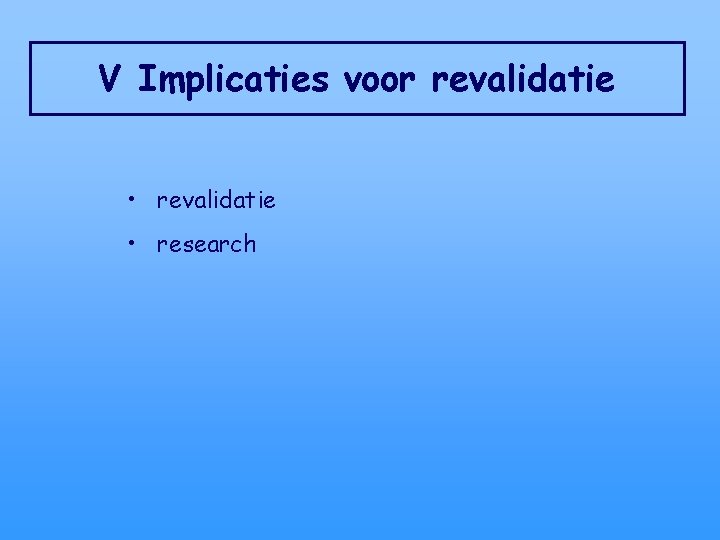 V Implicaties voor revalidatie

• revalidatie
• research